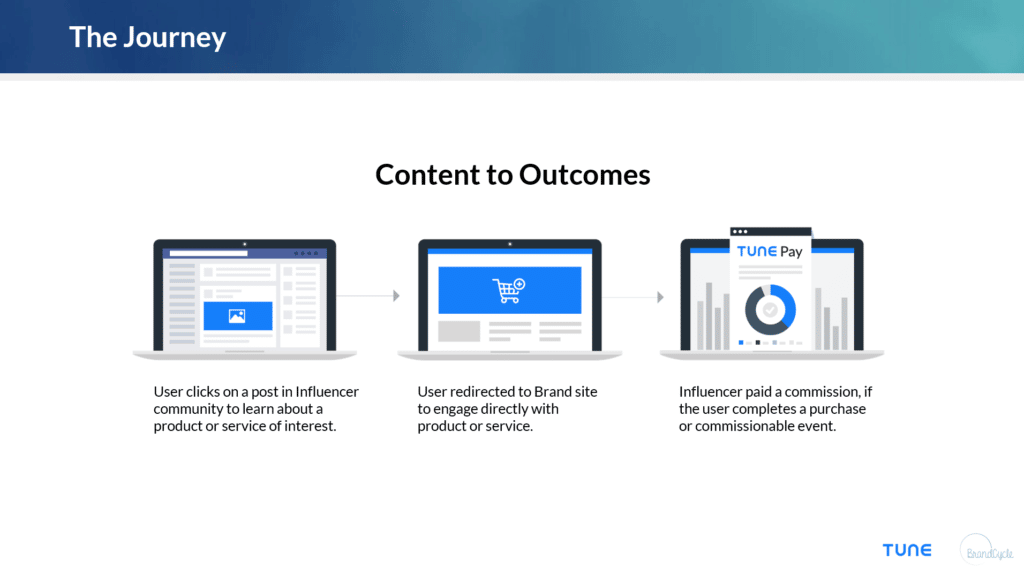 The Journey

Content to Outcomes

TUNE Pay

User clicks on a post in Influencer community to learn about a product or service of interest.

User redirected to Brand site to engage directly with product or service.

Influencer paid a commission, if the user completes a purchase or commissionable event.

TUNE

BrandCycle